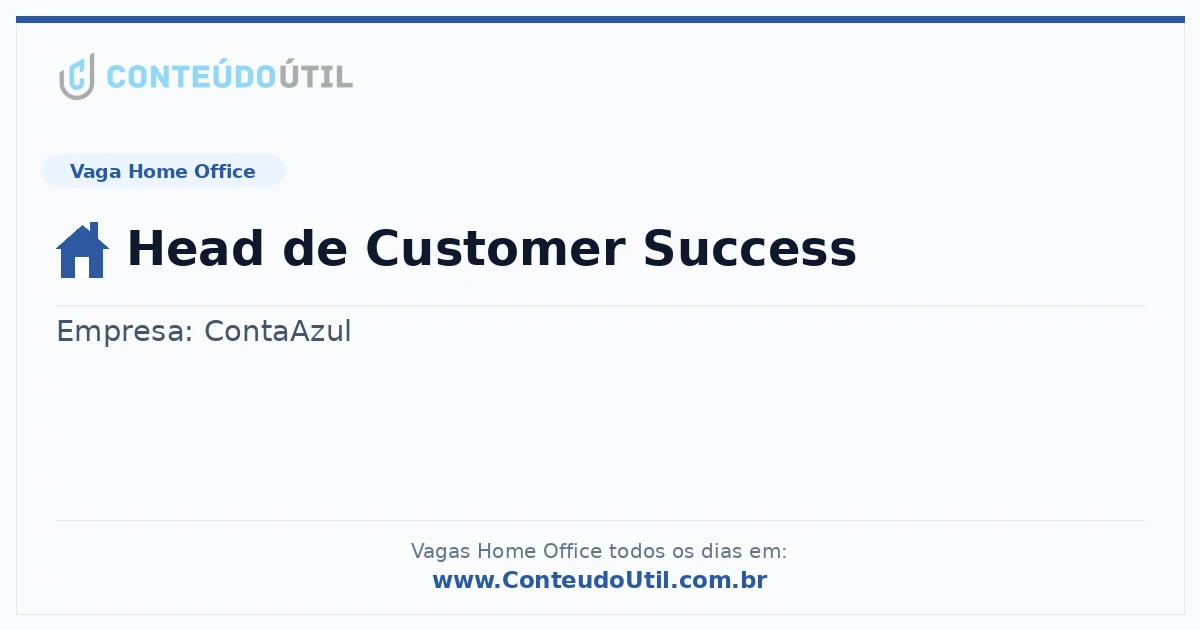 CONTEÚDOÚTIL

Vaga Home Office

Head de Customer Success

Empresa: ContaAzul

Vagas Home Office todos os dias em:
www.ConteudoUtil.com.br